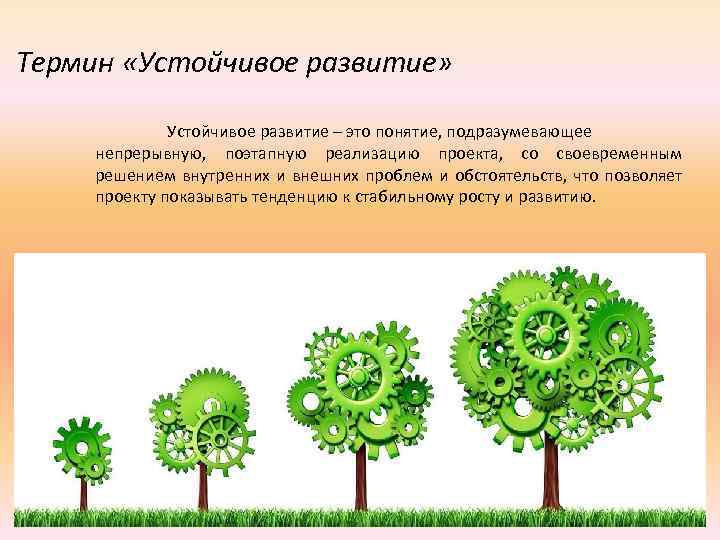 Термин «Устойчивое развитие»

Устойчивое развитие – это понятие, подразумевающее непрерывную, поэтапную реализацию проекта, со своевременным решением внутренних и внешних проблем и обстоятельств, что позволяет проекту показывать тенденцию к стабильному росту и развитию.